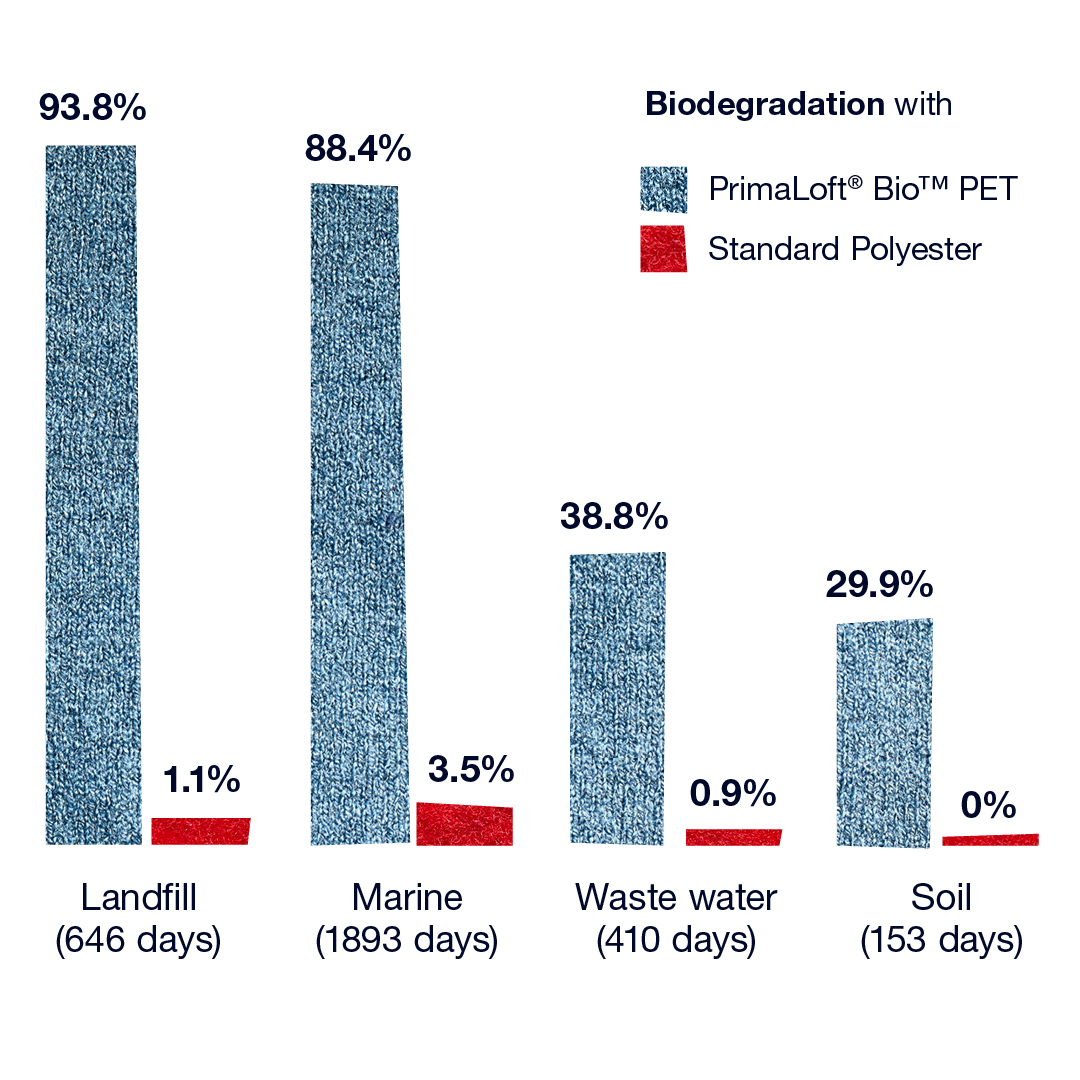 Biodegradation with

PrimaLoft® Bio™ PET

Standard Polyester

93.8%

1.1%

Landfill
(646 days)

88.4%

3.5%

Marine
(1893 days)

38.8%

0.9%

Waste water
(410 days)

29.9%

0%

Soil
(153 days)